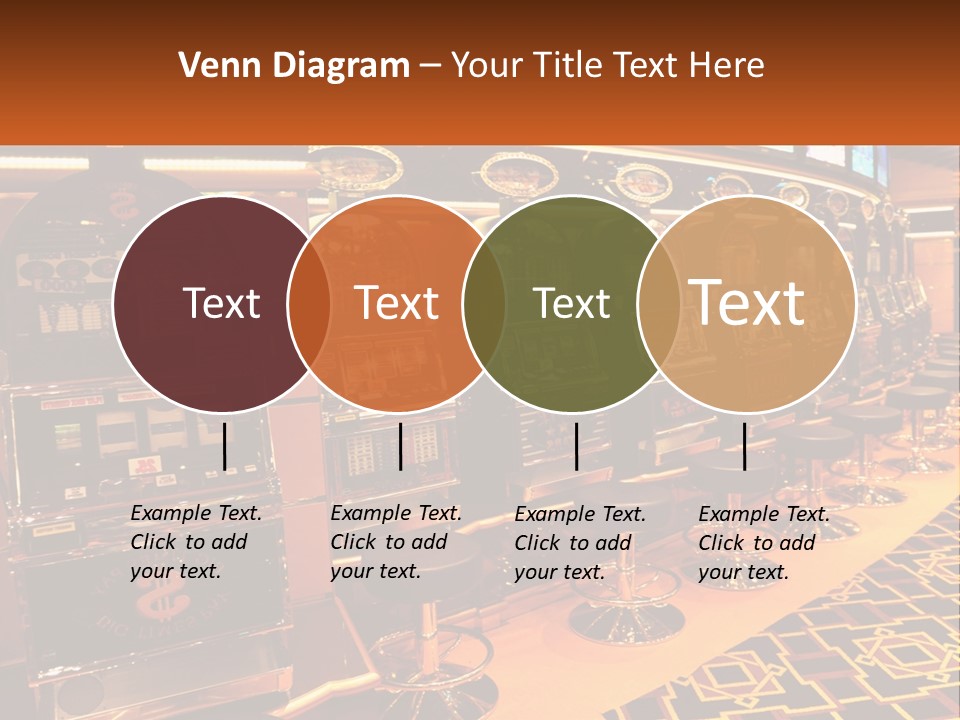 Venn Diagram – Your Title Text Here

Text

Text

Text

Text

Example Text. Click to add your text.

Example Text. Click to add your text.

Example Text. Click to add your text.

Example Text. Click to add your text.